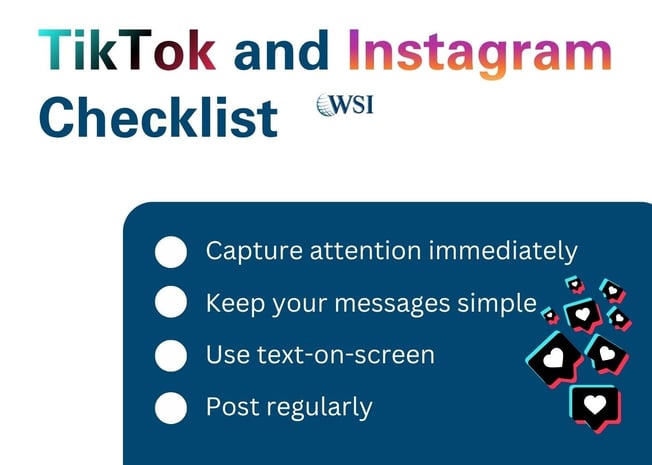 TikTok and Instagram Checklist

WSI

Capture attention immediately

Keep your messages simple

Use text-on-screen

Post regularly